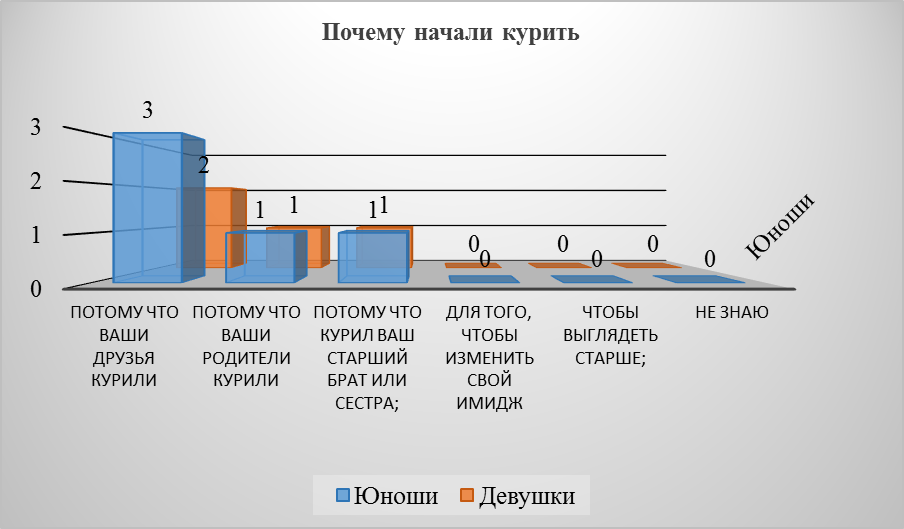 Почему начали курить

3
2
1
0

3
2
1
1
1
1
0
0
0
0
0
0

Юноши

ПОТОМУ ЧТО ВАШИ ДРУЗЬЯ КУРИЛИ

ПОТОМУ ЧТО ВАШИ РОДИТЕЛИ КУРИЛИ

ПОТОМУ ЧТО КУРИЛ ВАШ СТАРШИЙ БРАТ ИЛИ СЕСТРА;

ДЛЯ ТОГО, ЧТОБЫ ИЗМЕНИТЬ СВОЙ ИМИДЖ

ЧТОБЫ ВЫГЛЯДЕТЬ СТАРШЕ;

НЕ ЗНАЮ

Юноши Девушки